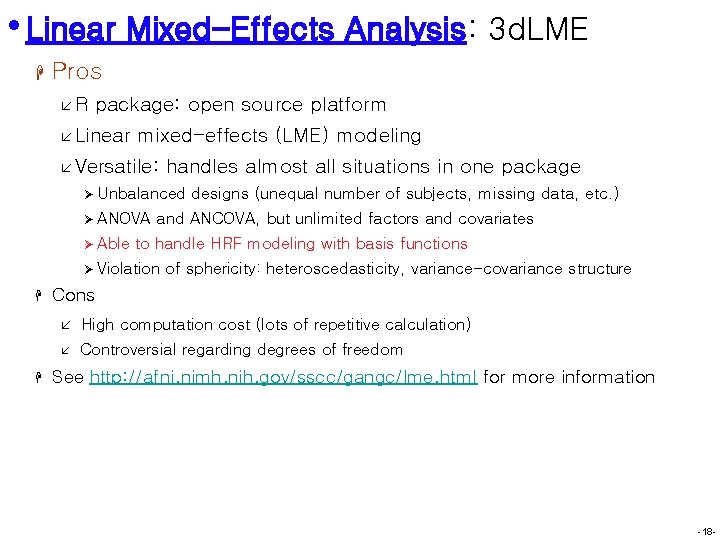 • Linear Mixed-Effects Analysis: 3dLME

Pros

R package: open source platform

Linear mixed-effects (LME) modeling

Versatile: handles almost all situations in one package

Unbalanced designs (unequal number of subjects, missing data, etc.)

ANOVA and ANCOVA, but unlimited factors and covariates

Able to handle HRF modeling with basis functions

Violation of sphericity: heteroscedasticity, variance-covariance structure

Cons

High computation cost (lots of repetitive calculation)

Controversial regarding degrees of freedom

See http://afni.nimh.nih.gov/sscc/gangc/lme.html for more information

-18-